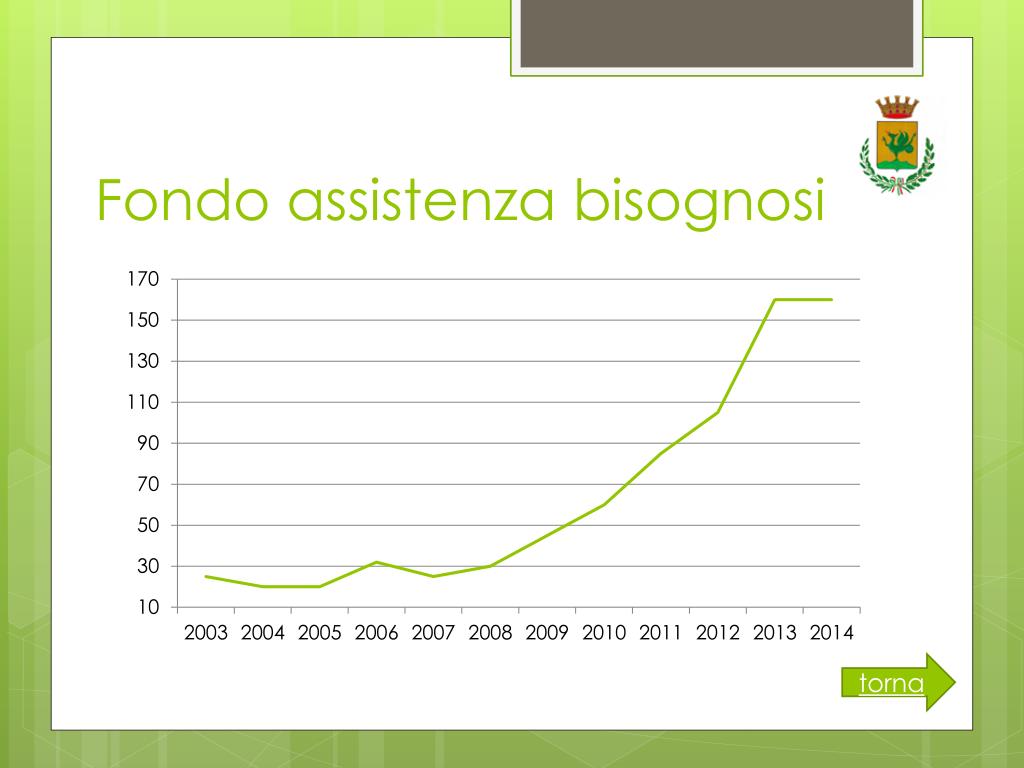 Fondo assistenza bisognosi

170
150
130
110
90
70
50
30
10

2003 2004 2005 2006 2007 2008 2009 2010 2011 2012 2013 2014

torna